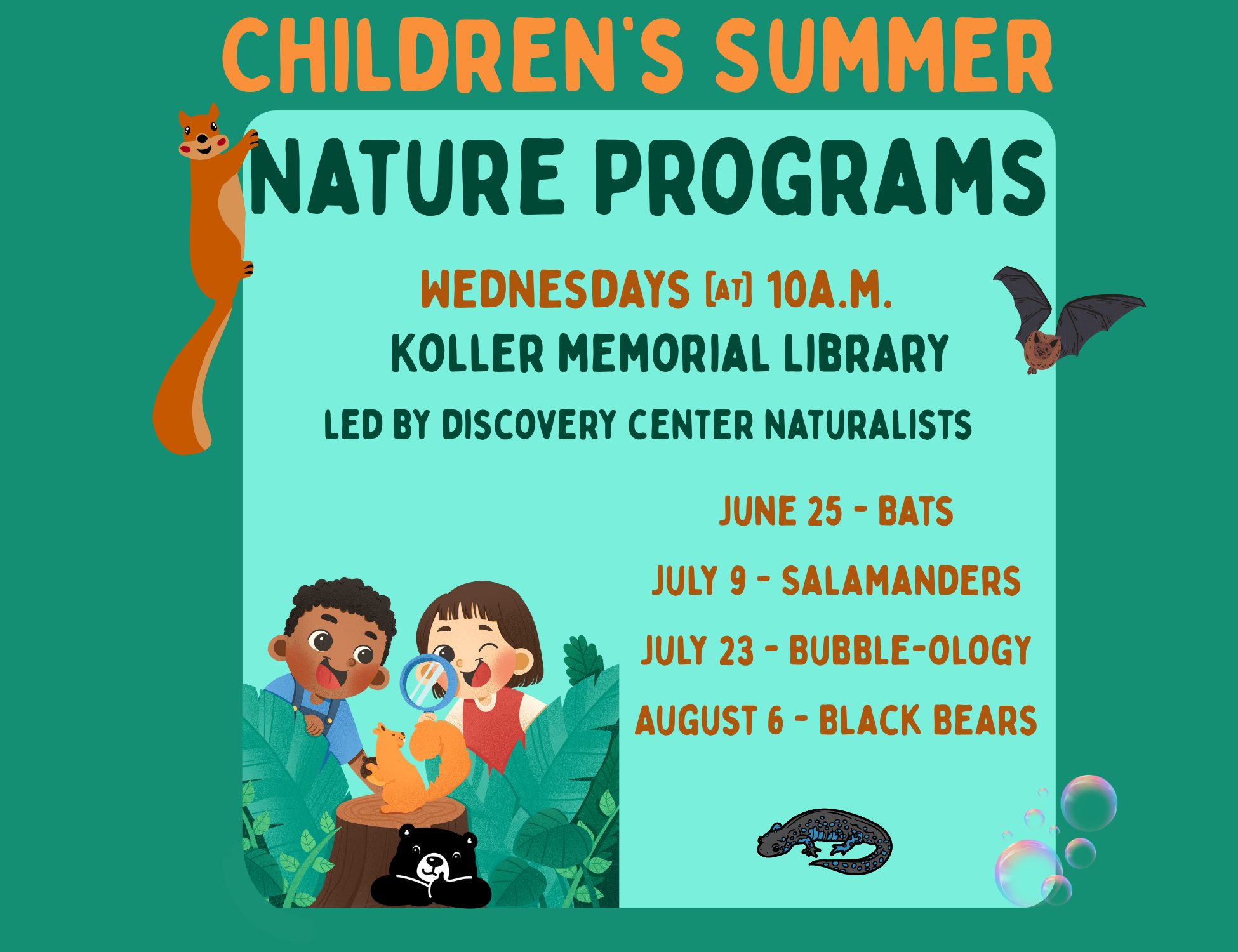 CHILDREN'S SUMMER

NATURE PROGRAMS

WEDNESDAYS [AT] 10A.M.
KOLLER MEMORIAL LIBRARY

LED BY DISCOVERY CENTER NATURALISTS

JUNE 25 - BATS

JULY 9 - SALAMANDERS

JULY 23 - BUBBLE-OLOGY

AUGUST 6 - BLACK BEARS